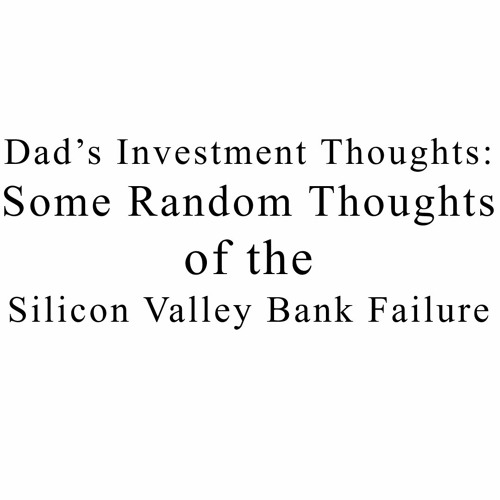 Dad’s Investment Thoughts:
Some Random Thoughts
of the
Silicon Valley Bank Failure